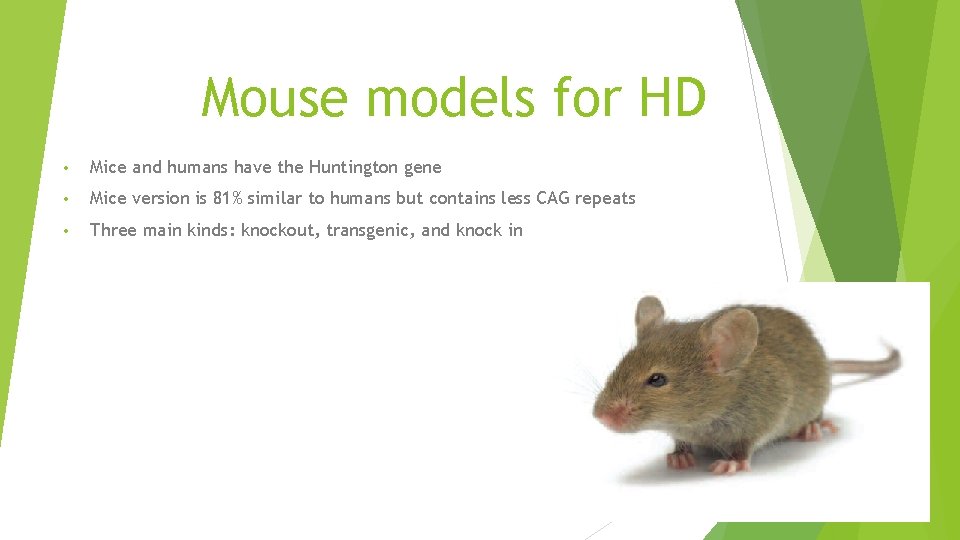 Mouse models for HD

• Mice and humans have the Huntington gene

• Mice version is 81% similar to humans but contains less CAG repeats

• Three main kinds: knockout, transgenic, and knock in